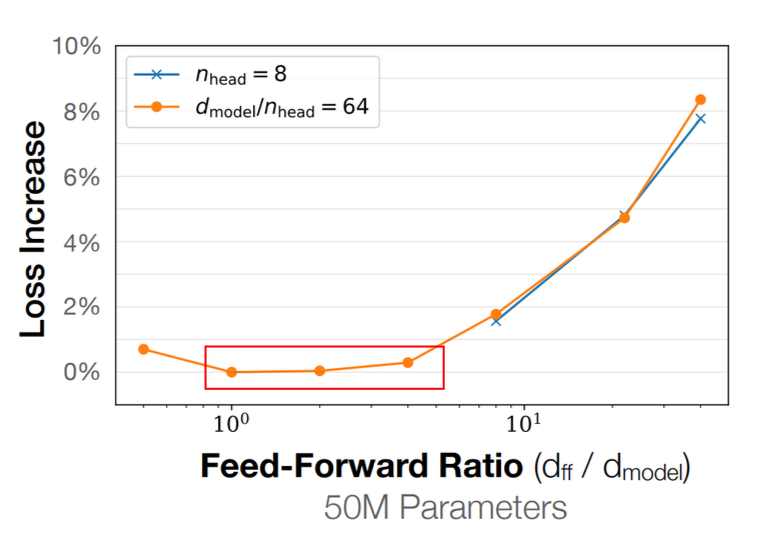 10%

8%

6%

4%

2%

0%

Loss Increase

$n_{\text{head}} = 8$

$d_{\text{model}}/n_{\text{head}} = 64$

$10^0$

$10^1$

**Feed-Forward Ratio** ($d_{ff}$ / $d_{model}$)

50M Parameters